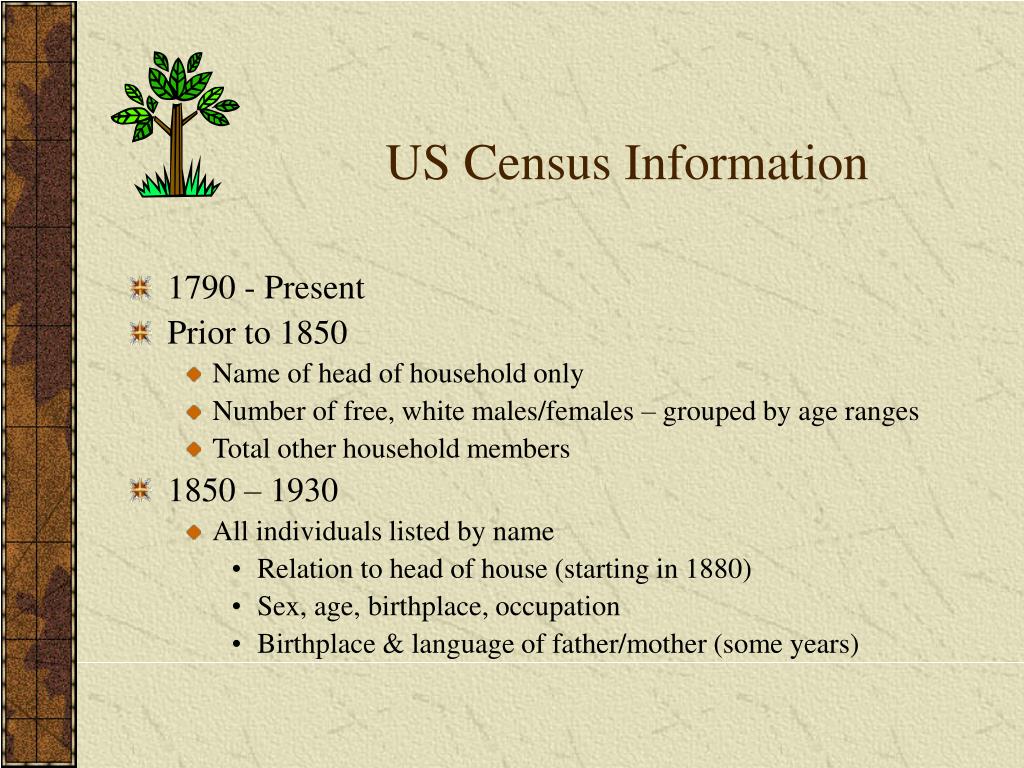 US Census Information

1790 - Present

Prior to 1850

Name of head of household only

Number of free, white males/females – grouped by age ranges

Total other household members

1850 – 1930

All individuals listed by name

• Relation to head of house (starting in 1880)

• Sex, age, birthplace, occupation

• Birthplace & language of father/mother (some years)